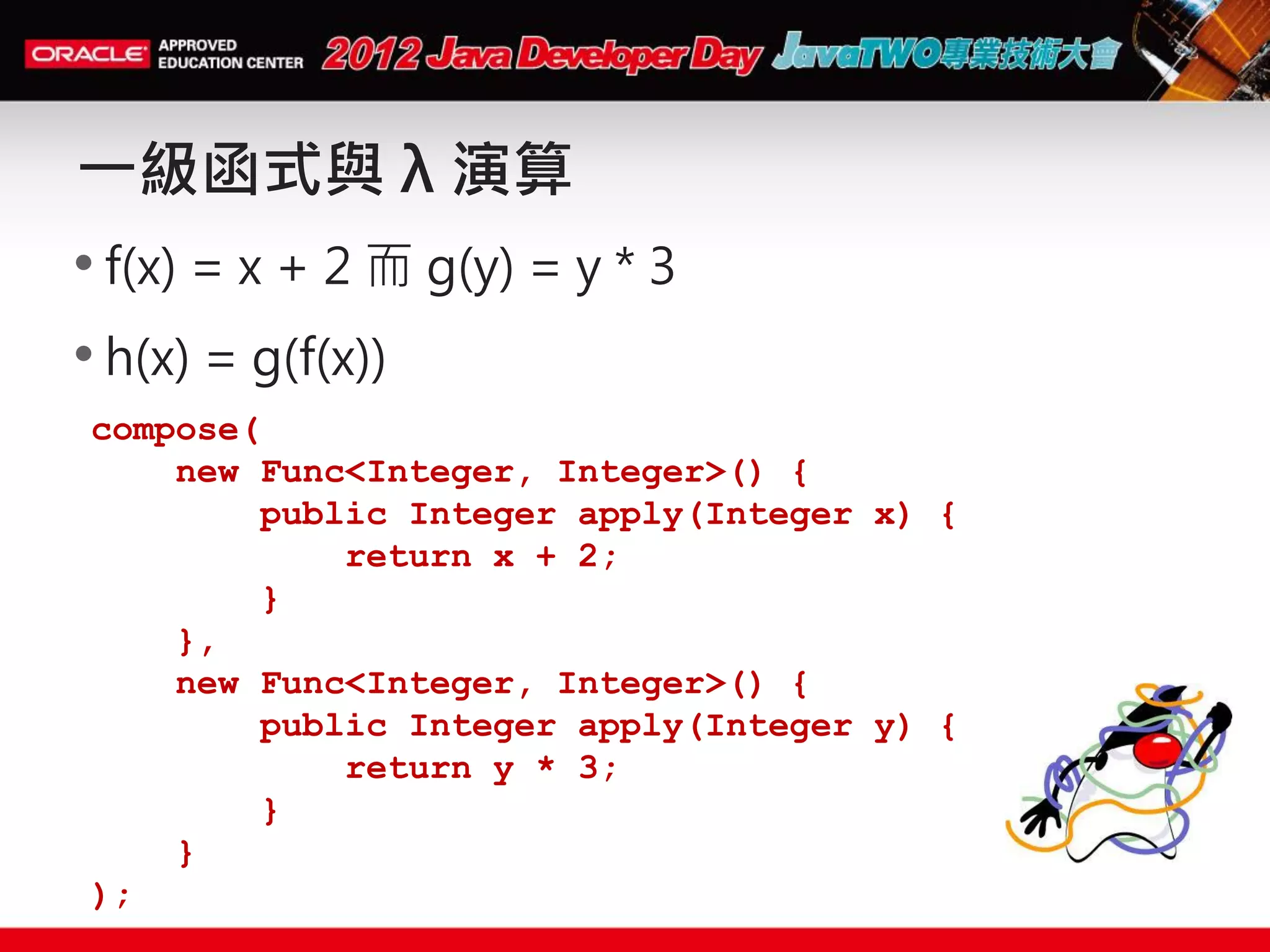 ORACLE APPROVED EDUCATION CENTER 2012 Java Developer Day JavaTWO專業技術大會

一級函式與 λ 演算

• f(x) = x + 2 而 g(y) = y * 3

• h(x) = g(f(x))

compose(
    new Func<Integer, Integer>() {
        public Integer apply(Integer x) {
            return x + 2;
        }
    },
    new Func<Integer, Integer>() {
        public Integer apply(Integer y) {
            return y * 3;
        }
    }
);